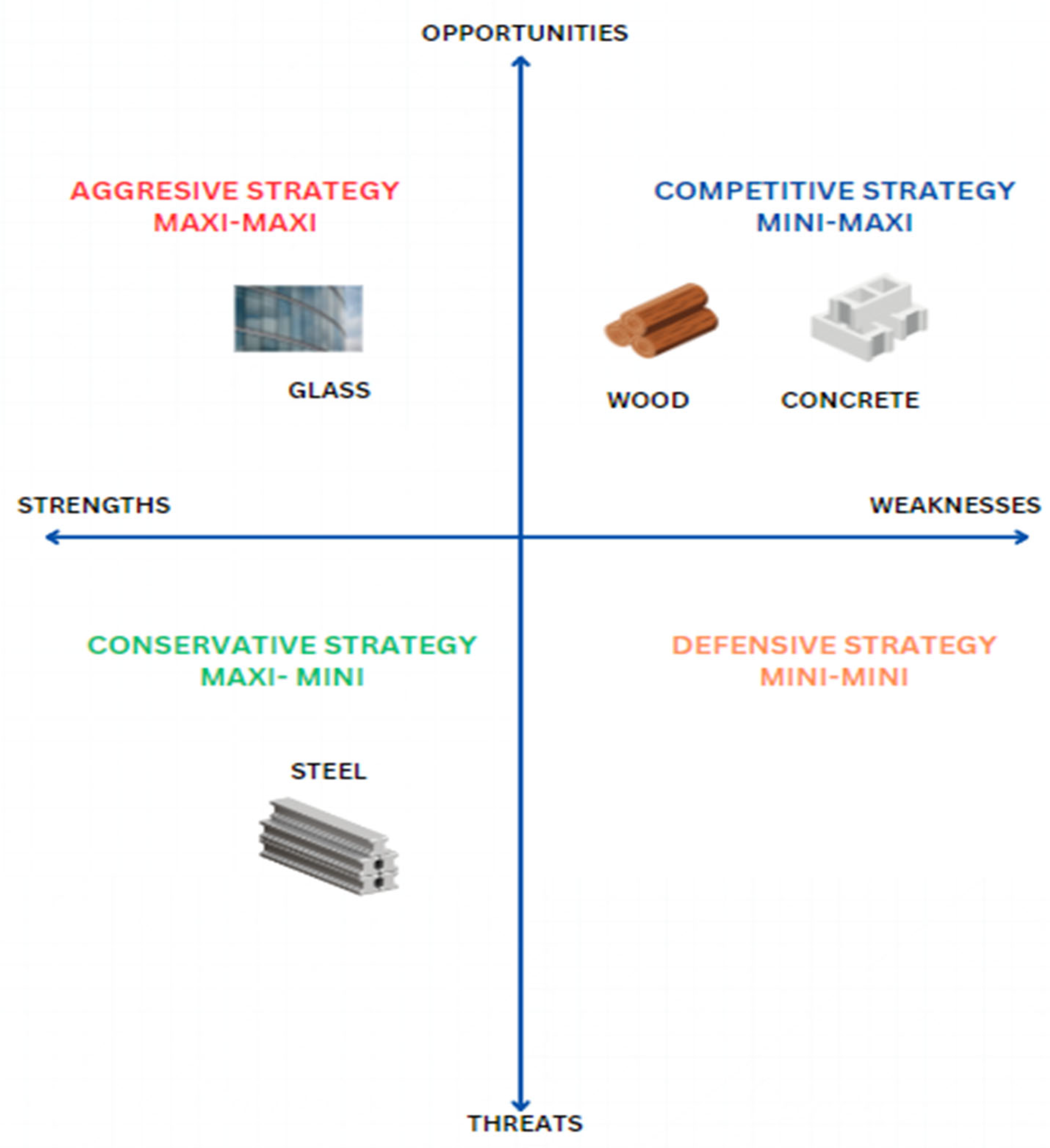 OPPORTUNITIES

AGGRESIVE STRATEGY
MAXI-MAXI

COMPETITIVE STRATEGY
MINI-MAXI

GLASS

WOOD

CONCRETE

STRENGTHS

WEAKNESSES

CONSERVATIVE STRATEGY
MAXI- MINI

DEFENSIVE STRATEGY
MINI-MINI

STEEL

THREATS